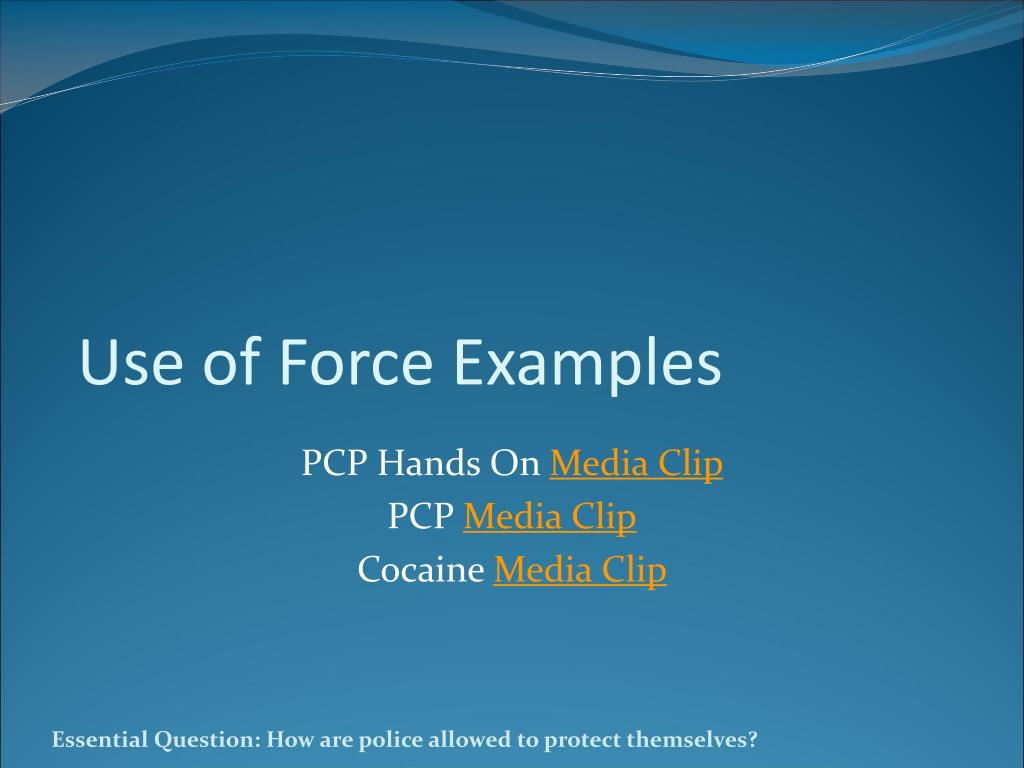 Use of Force Examples

PCP Hands On Media Clip
PCP Media Clip
Cocaine Media Clip

Essential Question: How are police allowed to protect themselves?